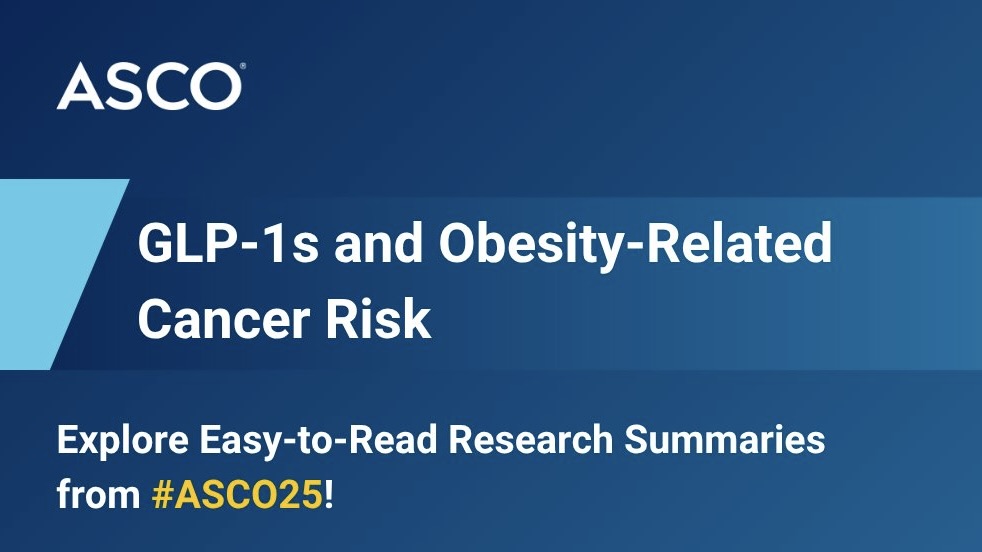 ASCO®

GLP-1s and Obesity-Related Cancer Risk

Explore Easy-to-Read Research Summaries from #ASCO25!